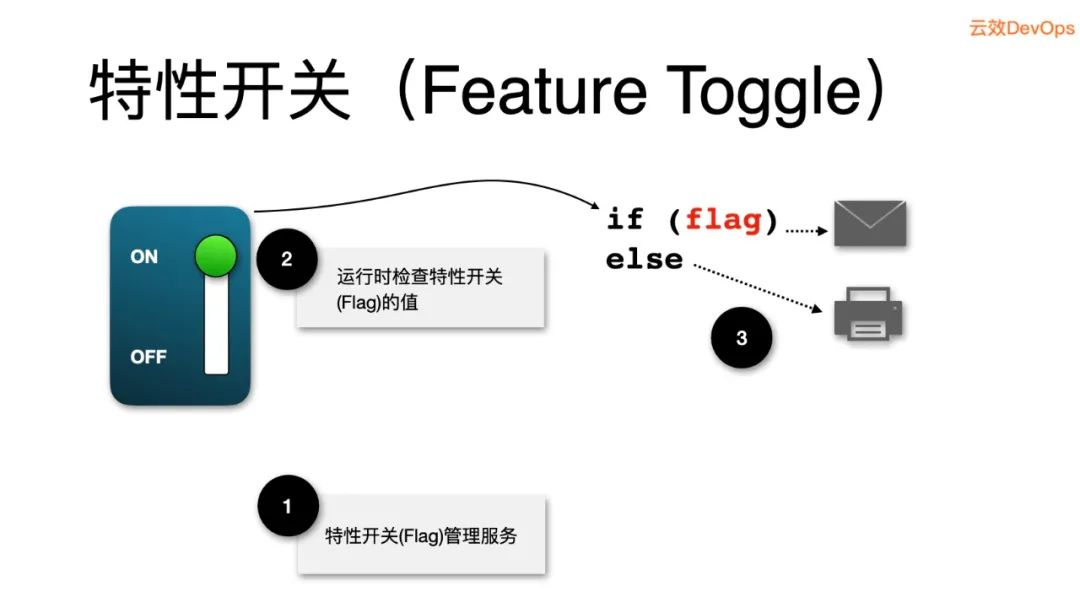 云效DevOps

特性开关（Feature Toggle）

ON

OFF

2

运行时检查特性开关(Flag)的值

if (flag)
else

3

1

特性开关(Flag)管理服务